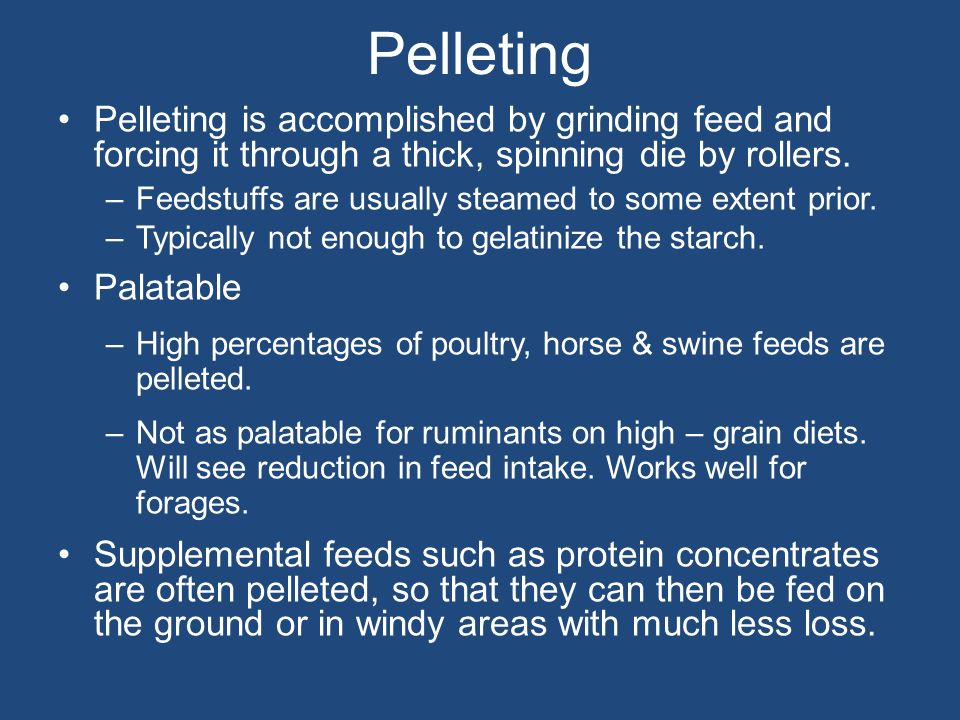 Pelleting

• Pelleting is accomplished by grinding feed and forcing it through a thick, spinning die by rollers.
– Feedstuffs are usually steamed to some extent prior.
– Typically not enough to gelatinize the starch.

• Palatable
– High percentages of poultry, horse & swine feeds are pelleted.
– Not as palatable for ruminants on high – grain diets. Will see reduction in feed intake. Works well for forages.

• Supplemental feeds such as protein concentrates are often pelleted, so that they can then be fed on the ground or in windy areas with much less loss.